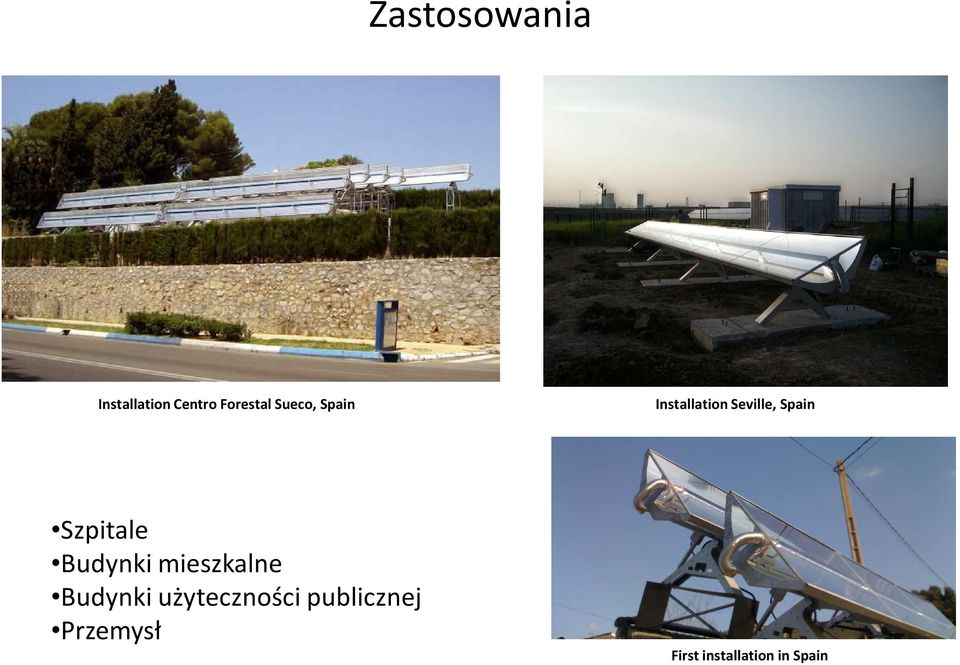 Zastosowania

Installation Centro Forestal Sueco, Spain

Installation Seville, Spain

•Szpitale
•Budynki mieszkalne
•Budynki użyteczności publicznej
•Przemysł

First installation in Spain